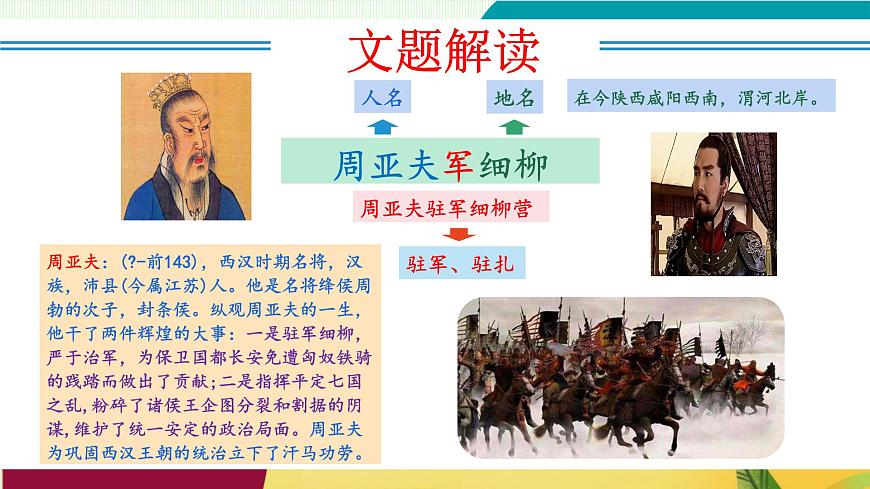 文题解读

人名

地名

在今陕西咸阳西南，渭河北岸。

周亚夫军细柳

周亚夫驻军细柳营

驻军、驻扎

周亚夫：(?-前143)，西汉时期名将，汉族，沛县(今属江苏)人。他是名将绛侯周勃的次子，封条侯。纵观周亚夫的一生，他干了两件辉煌的大事：一是驻军细柳，严于治军，为保卫国都长安免遭匈奴铁骑的践踏而做出了贡献；二是指挥平定七国之乱，粉碎了诸侯王企图分裂和割据的阴谋，维护了统一安定的政治局面。周亚夫为巩固西汉王朝的统治立下了汗马功劳。